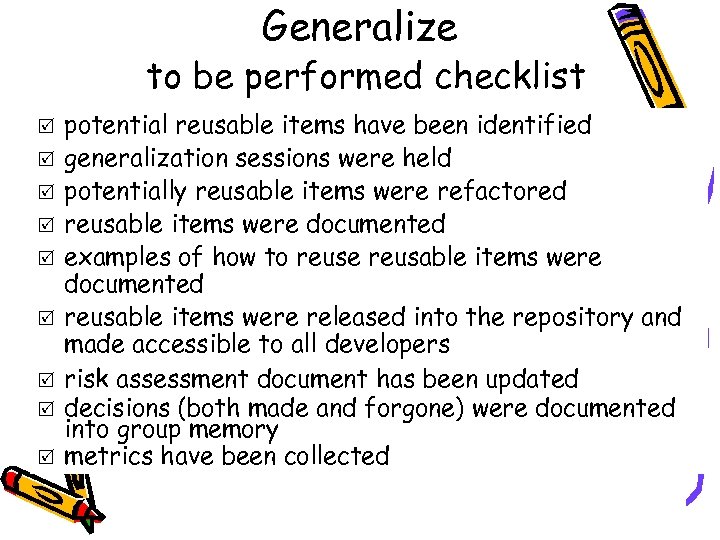 Generalize
to be performed checklist

☑ potential reusable items have been identified
☑ generalization sessions were held
☑ potentially reusable items were refactored
☑ reusable items were documented
☑ examples of how to reuse reusable items were documented
☑ reusable items were released into the repository and made accessible to all developers
☑ risk assessment document has been updated
☑ decisions (both made and forgone) were documented into group memory
☑ metrics have been collected